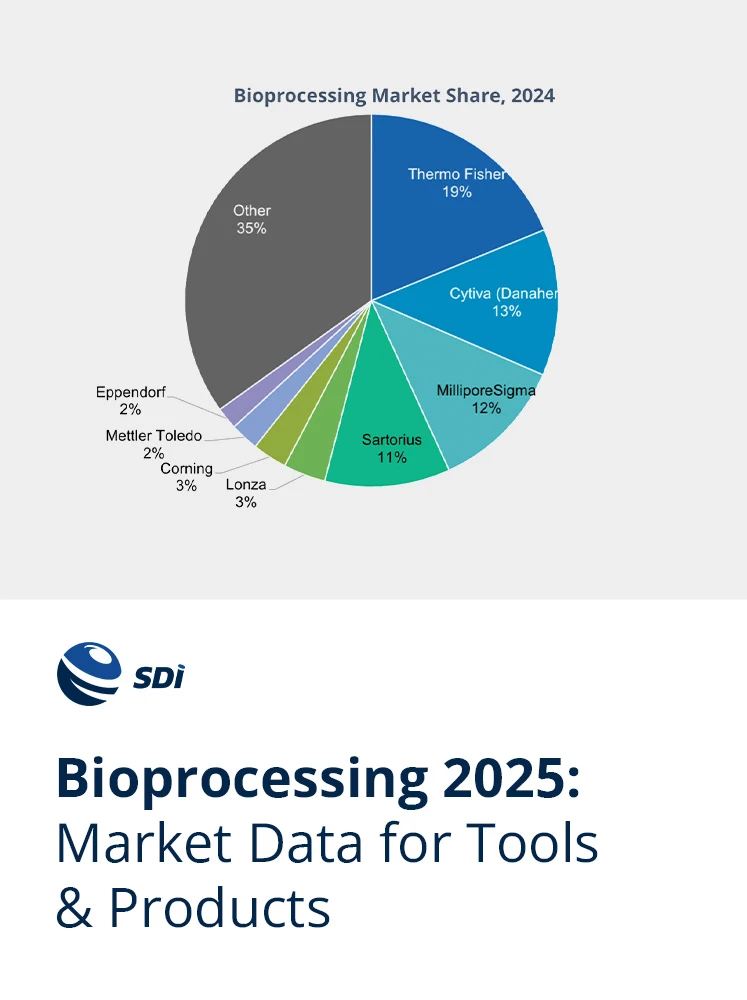 Bioprocessing Market Share, 2024

Thermo Fisher
19%

Cytiva (Danaher
13%

MilliporeSigma
12%

Sartorius
11%

Lonza
3%

Corning
3%

Mettler Toledo
2%

Eppendorf
2%

Other
35%

SDi

Bioprocessing 2025:
Market Data for Tools & Products